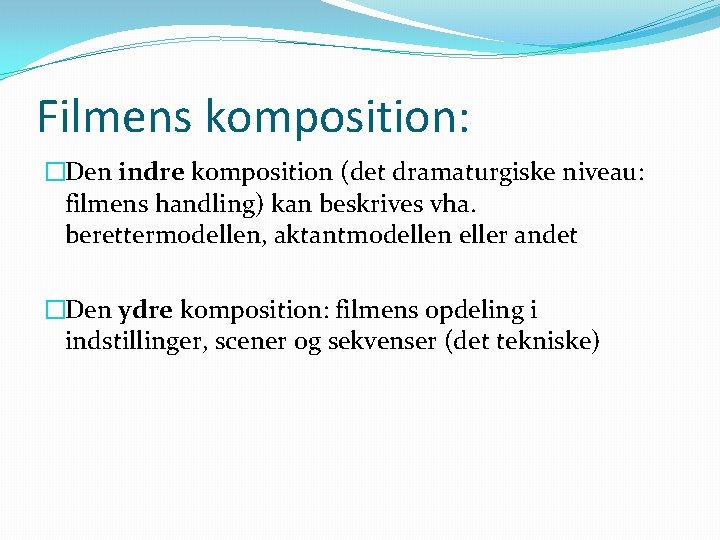 Filmens komposition:

Den indre komposition (det dramaturgiske niveau: filmens handling) kan beskrives vha. berettermodellen, aktantmodellen eller andet

Den ydre komposition: filmens opdeling i indstillinger, scener og sekvenser (det tekniske)